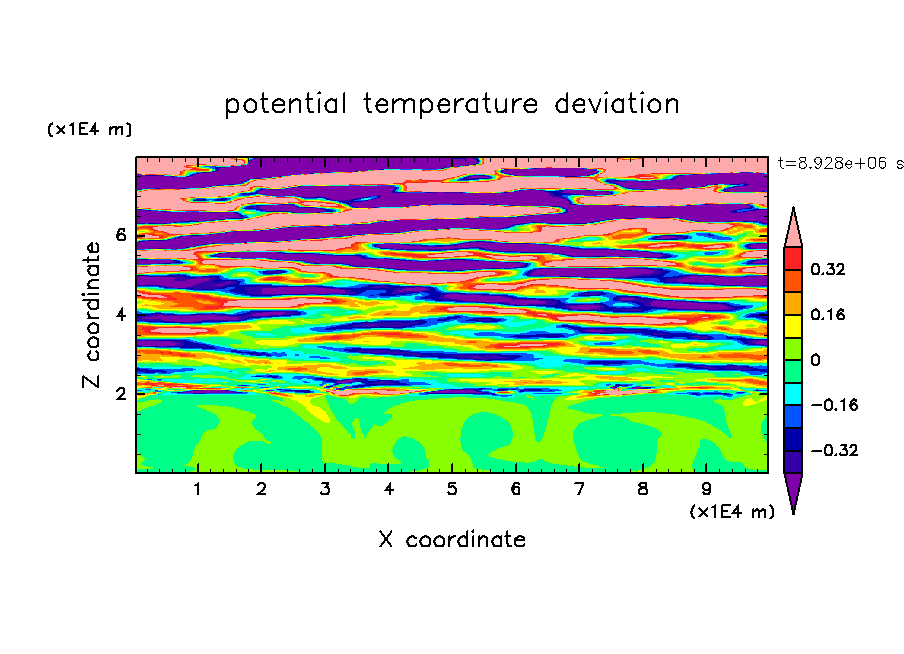 potential temperature deviation

(x1E4 m)

t=8.928e+06 s

Z coordinate

6
4
2

0.32
0.16
0
−0.16
−0.32

1 2 3 4 5 6 7 8 9

(x1E4 m)

X coordinate